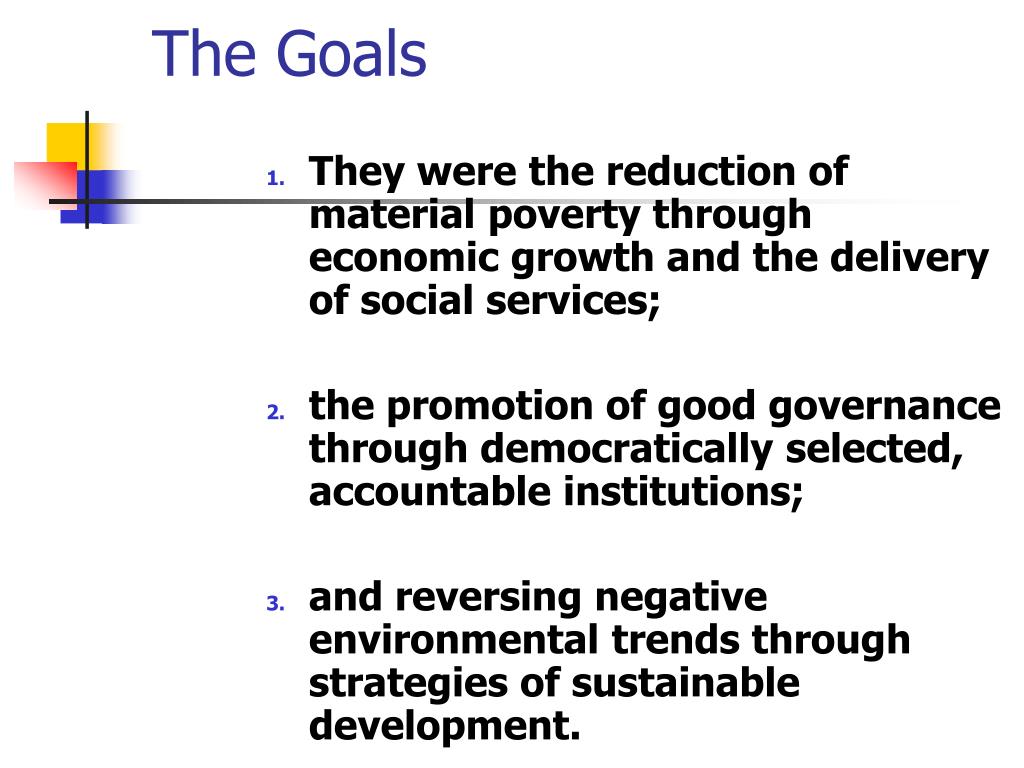 The Goals

1. They were the reduction of material poverty through economic growth and the delivery of social services;

2. the promotion of good governance through democratically selected, accountable institutions;

3. and reversing negative environmental trends through strategies of sustainable development.